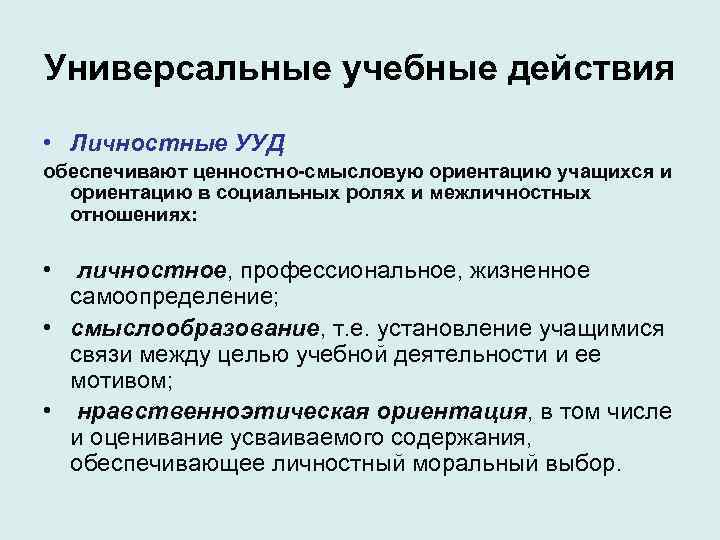 Универсальные учебные действия

• Личностные УУД

обеспечивают ценностно-смысловую ориентацию учащихся и ориентацию в социальных ролях и межличностных отношениях:

• личностное, профессиональное, жизненное самоопределение;

• смыслообразование, т.е. установление учащимися связи между целью учебной деятельности и ее мотивом;

• нравственноэтическая ориентация, в том числе и оценивание усваиваемого содержания, обеспечивающее личностный моральный выбор.